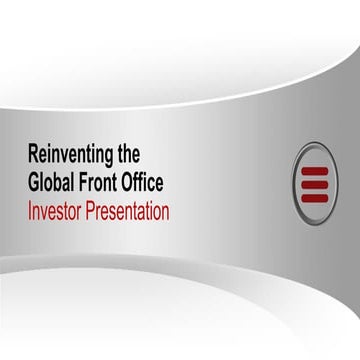 Reinventing the Global Front Office
Investor Presentation